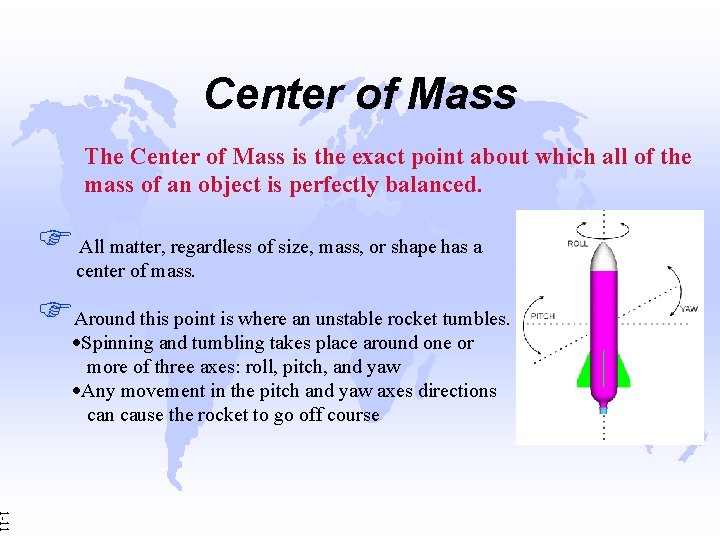 Center of Mass

The Center of Mass is the exact point about which all of the mass of an object is perfectly balanced.

☞ All matter, regardless of size, mass, or shape has a center of mass.

☞ Around this point is where an unstable rocket tumbles.
•Spinning and tumbling takes place around one or more of three axes: roll, pitch, and yaw
•Any movement in the pitch and yaw axes directions can cause the rocket to go off course

ROLL
PITCH
YAW

1-11